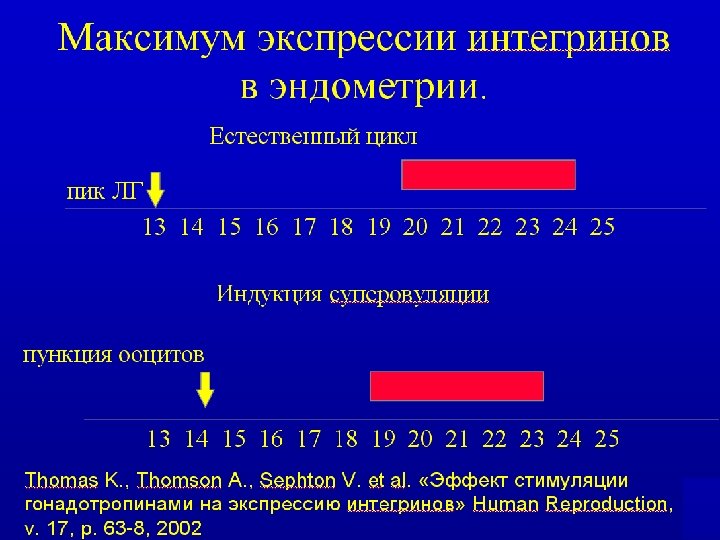 Максимум экспрессии интегринов в эндометрии.

Естественный цикл

пик ЛГ

13 14 15 16 17 18 19 20 21 22 23 24 25

Индукция суперовуляции

пункция ооцитов

13 14 15 16 17 18 19 20 21 22 23 24 25

Thomas K., Thomson A., Sephton V. et al. «Эффект стимуляции гонадотропинами на экспрессию интегринов» Human Reproduction, v. 17, p. 63-8, 2002